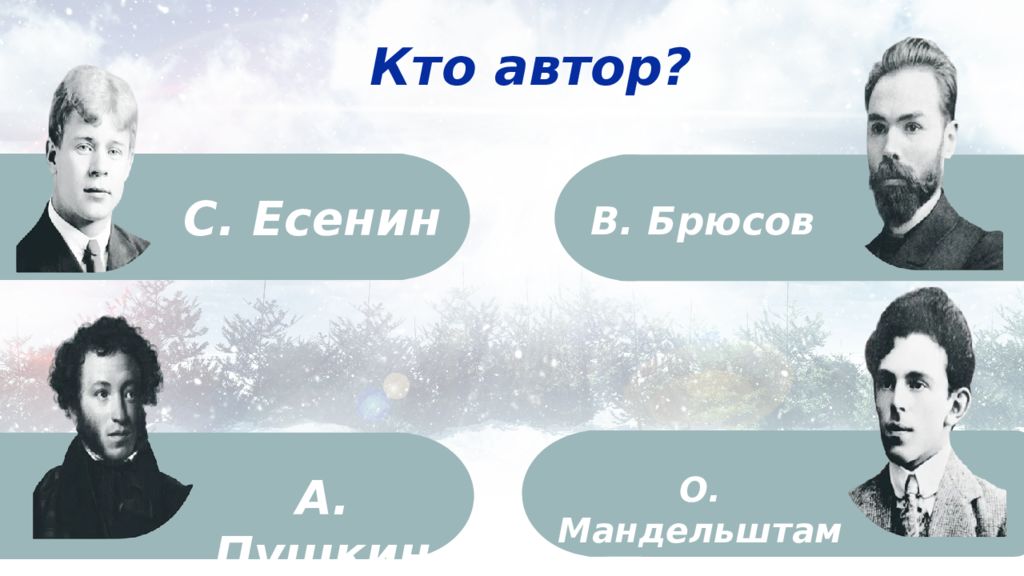 Кто автор?

С. Есенин

В. Брюсов

А. Пушкин

О. Мандельштам